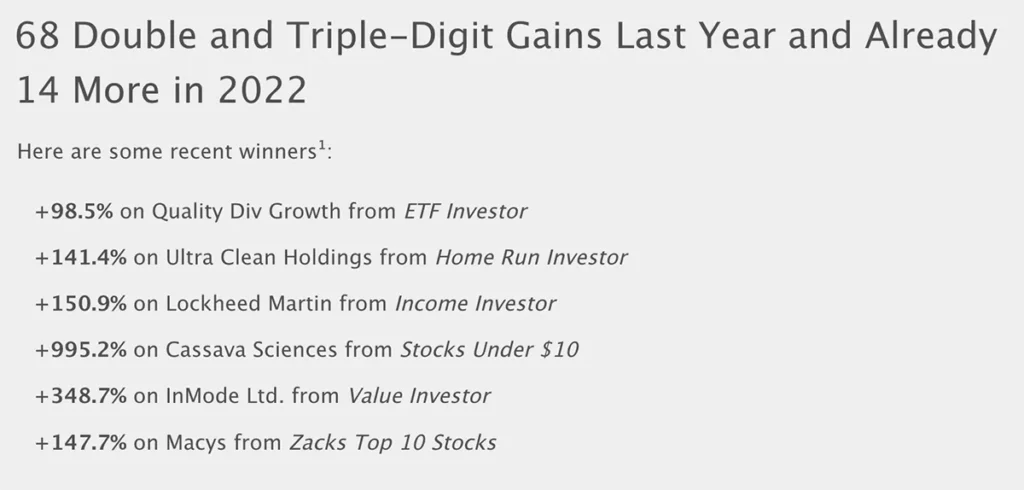 68 Double and Triple-Digit Gains Last Year and Already 14 More in 2022

Here are some recent winners$^1$:

+98.5% on Quality Div Growth from ETF Investor

+141.4% on Ultra Clean Holdings from Home Run Investor

+150.9% on Lockheed Martin from Income Investor

+995.2% on Cassava Sciences from Stocks Under \$10

+348.7% on InMode Ltd. from Value Investor

+147.7% on Macys from Zacks Top 10 Stocks